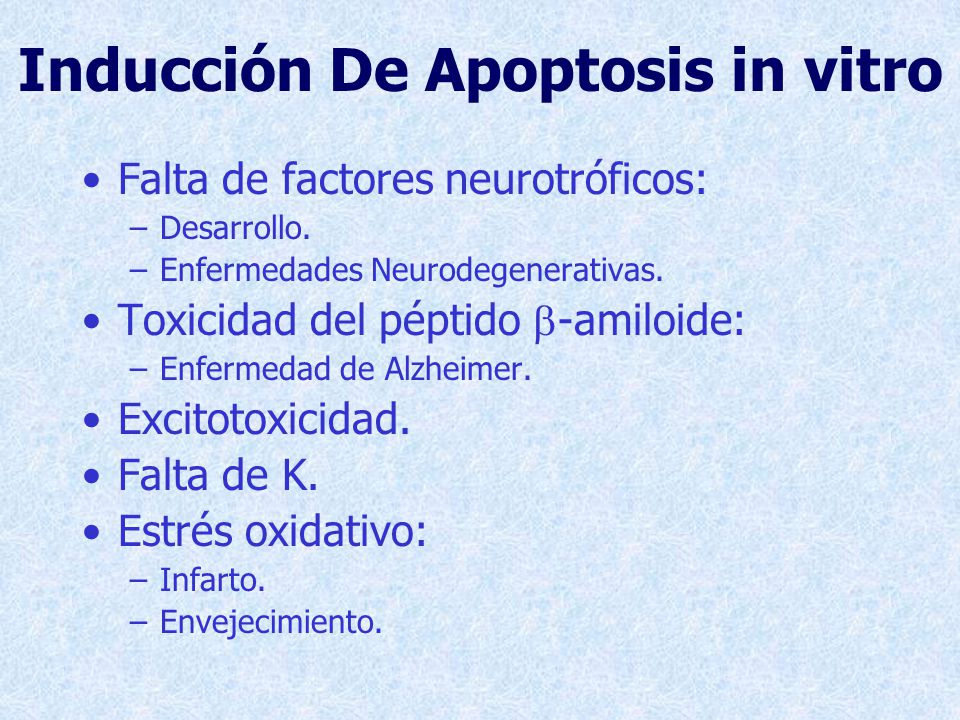 Inducción De Apoptosis in vitro

• Falta de factores neurotróficos:
– Desarrollo.
– Enfermedades Neurodegenerativas.
• Toxicidad del péptido $\beta$-amiloide:
– Enfermedad de Alzheimer.
• Excitotoxicidad.
• Falta de K.
• Estrés oxidativo:
– Infarto.
– Envejecimiento.